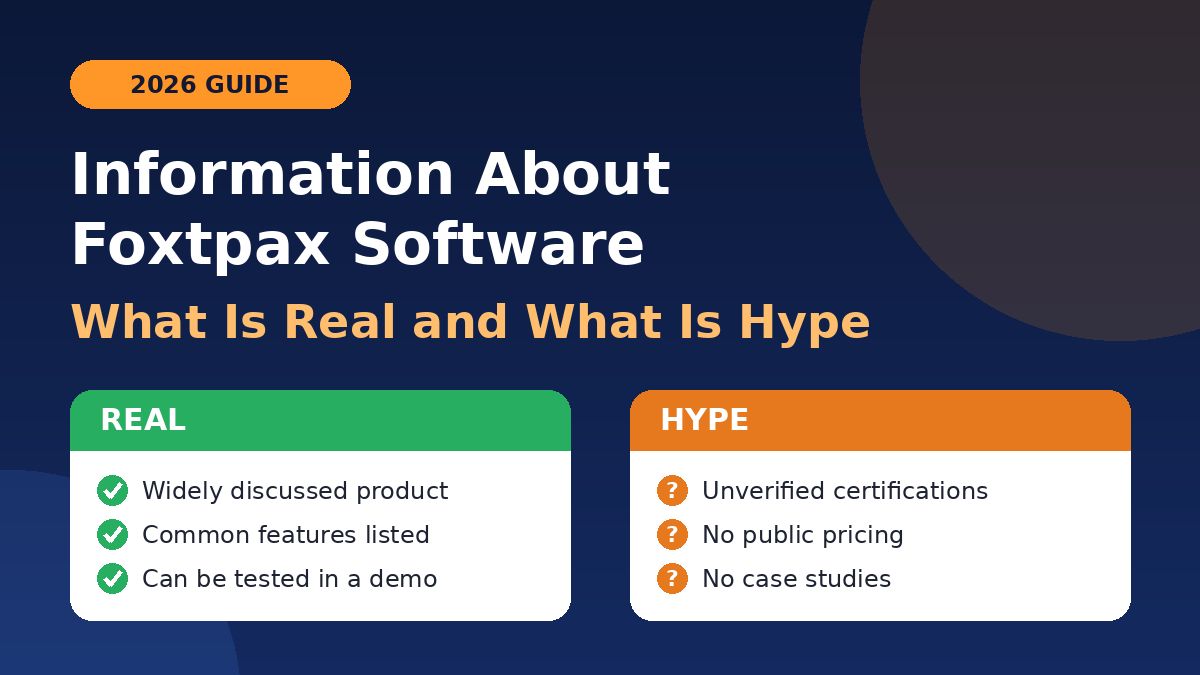 2026 GUIDE

Information About Foxtpax Software

What Is Real and What Is Hype

REAL

✓ Widely discussed product
✓ Common features listed
✓ Can be tested in a demo

HYPE

? Unverified certifications
? No public pricing
? No case studies